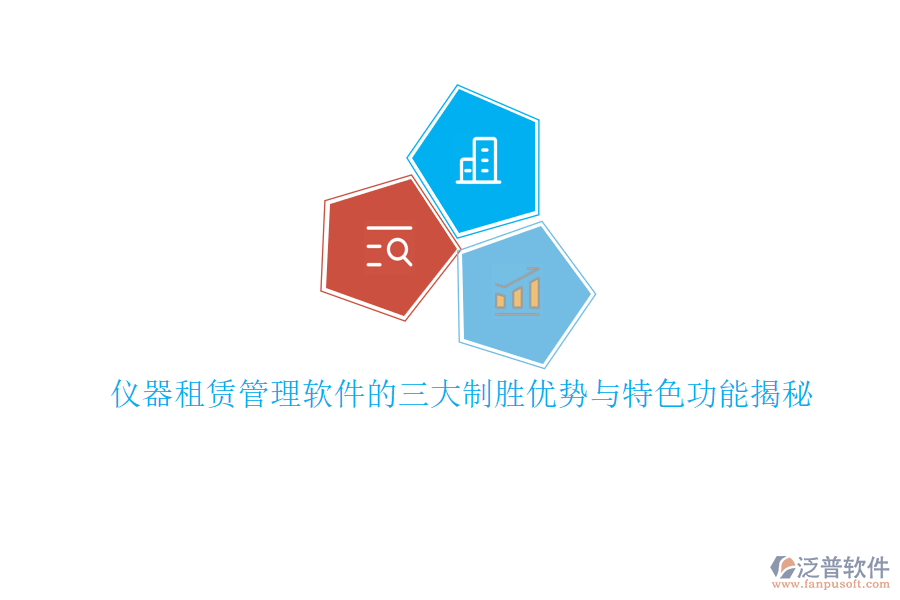 仪器租赁管理软件的三大制胜优势与特色功能揭秘

泛普软件
www.fanpusoft.com